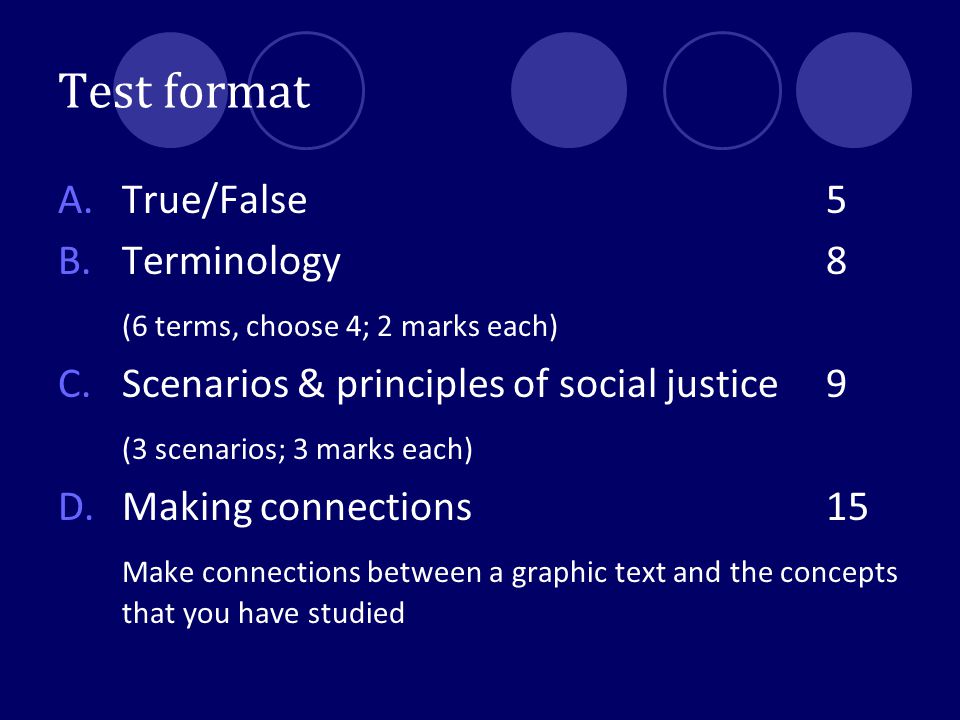 Test format

A. True/False 5

B. Terminology 8

(6 terms, choose 4; 2 marks each)

C. Scenarios & principles of social justice 9

(3 scenarios; 3 marks each)

D. Making connections 15

Make connections between a graphic text and the concepts that you have studied